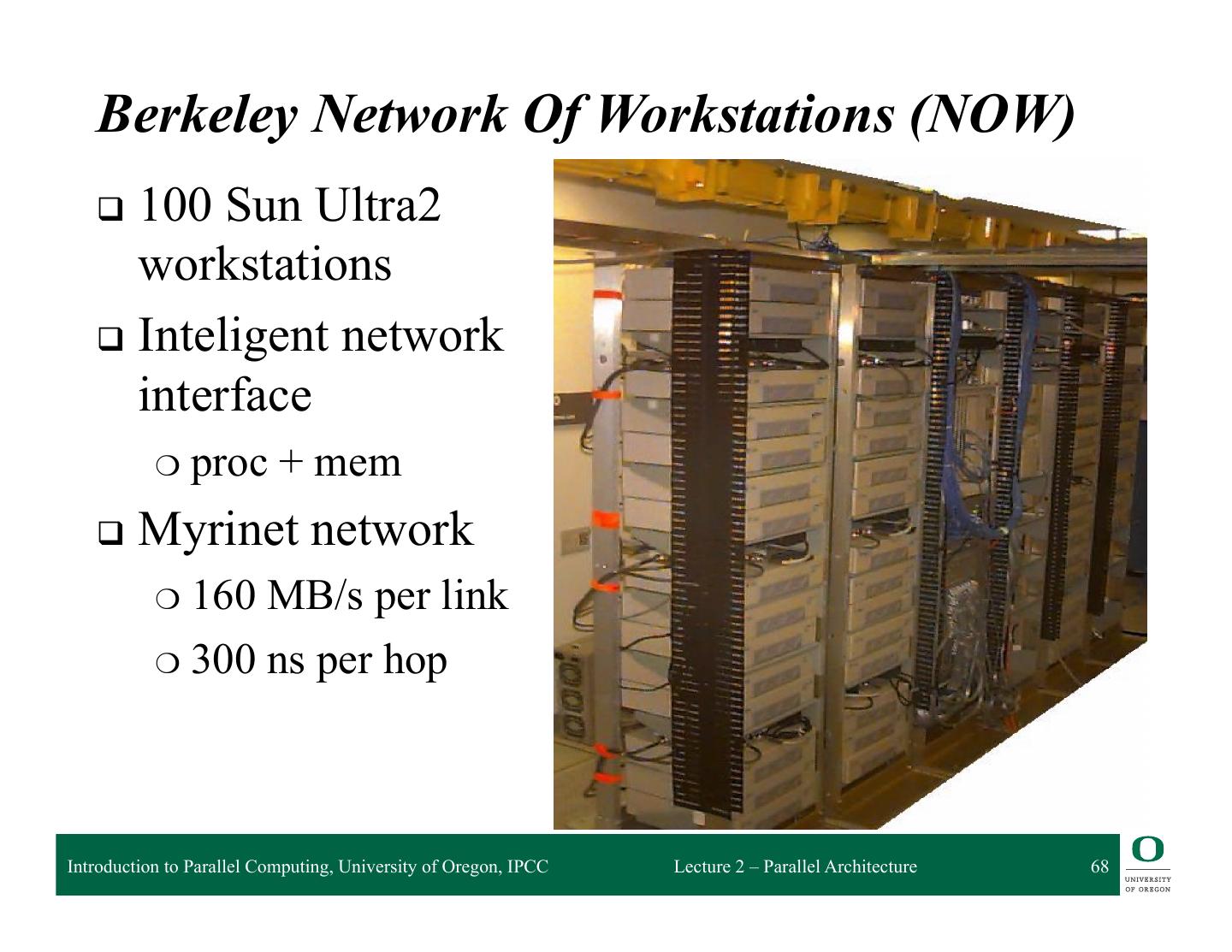 Berkeley Network Of Workstations (NOW)

❑ 100 Sun Ultra2 workstations

❑ Inteligent network interface

○ proc + mem

❑ Myrinet network

○ 160 MB/s per link

○ 300 ns per hop

Introduction to Parallel Computing, University of Oregon, IPCC

Lecture 2 – Parallel Architecture

68

O
UNIVERSITY
OF OREGON